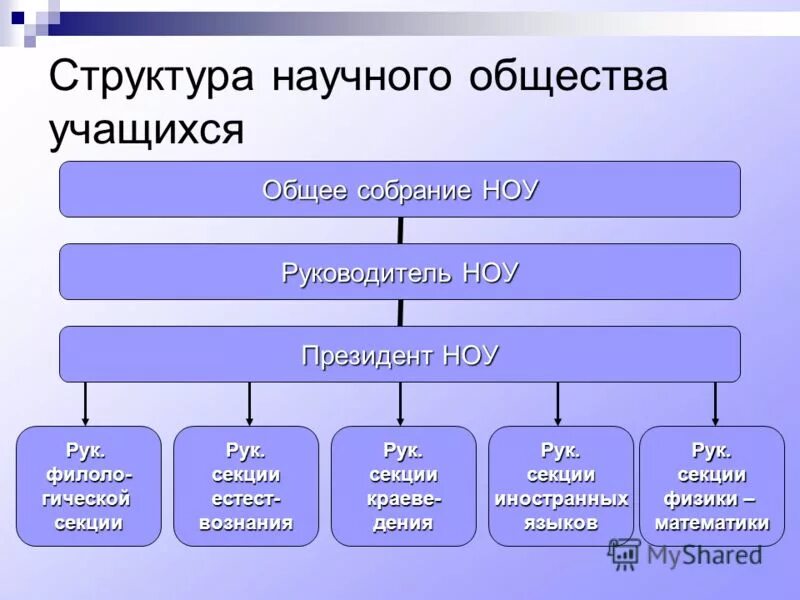 Структура научного общества учащихся

Общее собрание НОУ

Руководитель НОУ

Президент НОУ

Рук. филологической секции

Рук. секции естествознания

Рук. секции краеведения

Рук. секции иностранных языков

Рук. секции физики – математики

MyShared